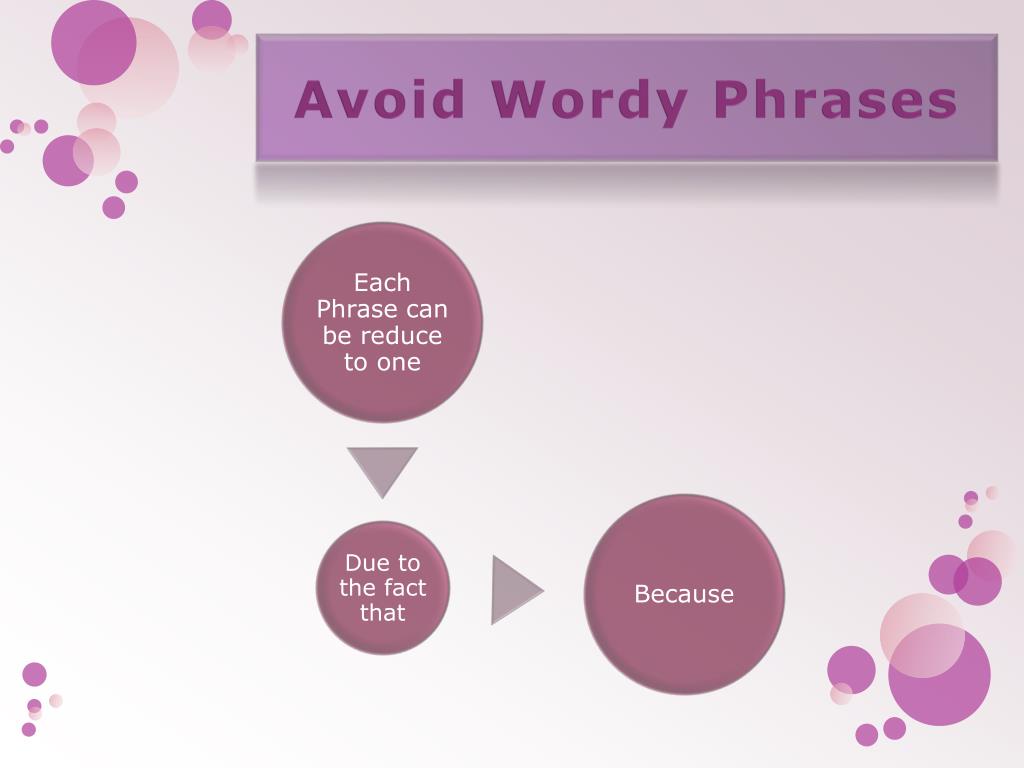 Avoid Wordy Phrases

Each Phrase can be reduce to one

Due to the fact that

Because